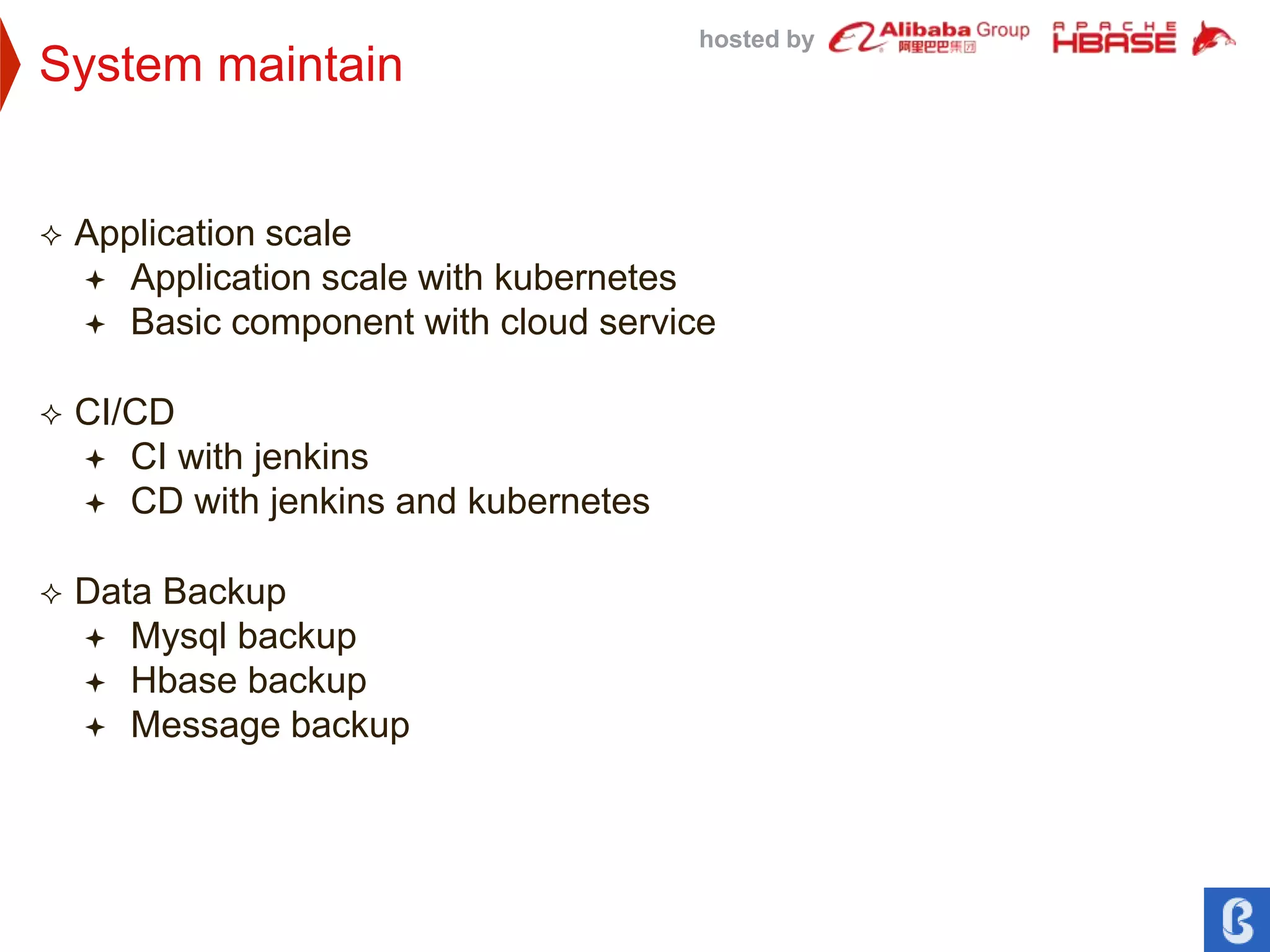 System maintain

hosted by Alibaba Group 阿里巴巴集团 APACHE HBASE

✧ Application scale
✦ Application scale with kubernetes
✦ Basic component with cloud service

✧ CI/CD
✦ CI with jenkins
✦ CD with jenkins and kubernetes

✧ Data Backup
✦ Mysql backup
✦ Hbase backup
✦ Message backup